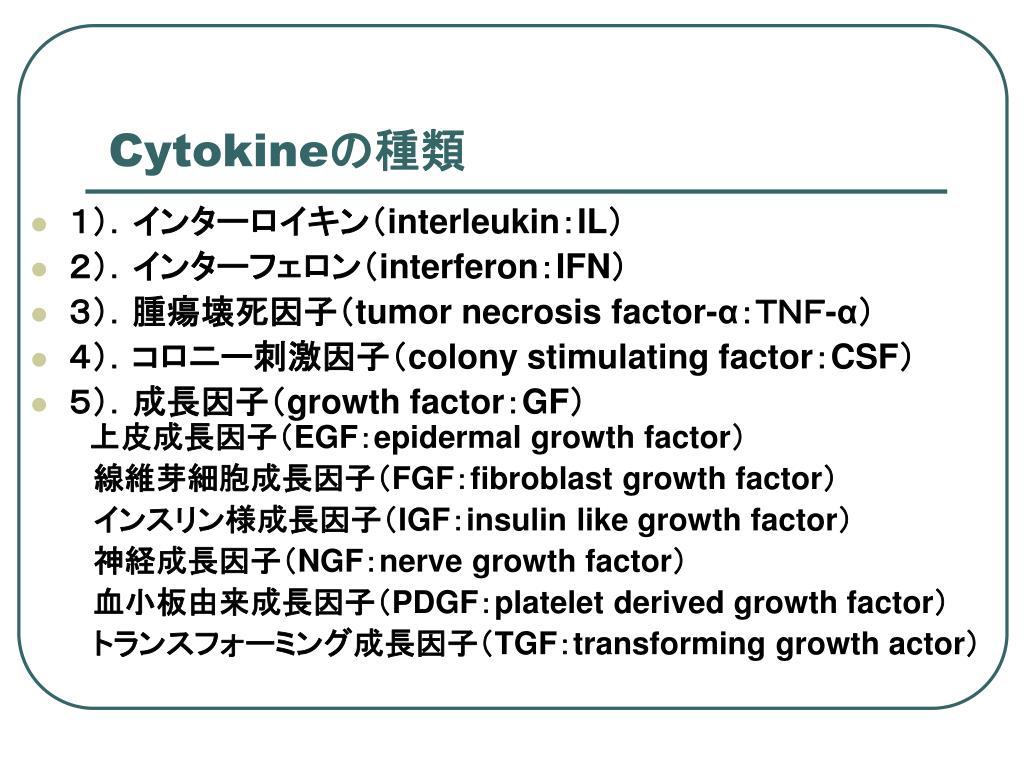 Cytokineの種類

- 1）．インターロイキン（interleukin：IL）
- 2）．インターフェロン（interferon：IFN）
- 3）．腫瘍壊死因子（tumor necrosis factor-α：TNF-α）
- 4）．コロニー刺激因子（colony stimulating factor：CSF）
- 5）．成長因子（growth factor：GF）

上皮成長因子（EGF：epidermal growth factor）
線維芽細胞成長因子（FGF：fibroblast growth factor）
インスリン様成長因子（IGF：insulin like growth factor）
神経成長因子（NGF：nerve growth factor）
血小板由来成長因子（PDGF：platelet derived growth factor）
トランスフォーミング成長因子（TGF：transforming growth actor）